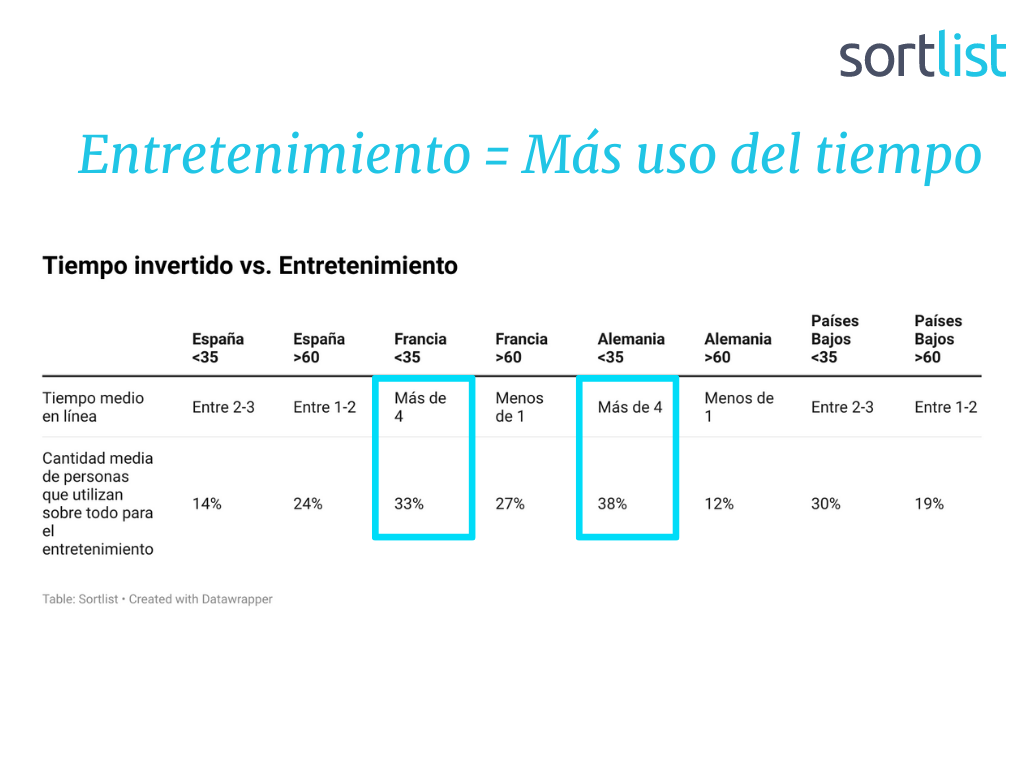 sortlist

Entretenimiento = Más uso del tiempo

Tiempo invertido vs. Entretenimiento

| | España <35 | España >60 | Francia <35 | Francia >60 | Alemania <35 | Alemania >60 | Países Bajos <35 | Países Bajos >60 |
|---|---|---|---|---|---|---|---|---|
| Tiempo medio en línea | Entre 2-3 | Entre 1-2 | Más de 4 | Menos de 1 | Más de 4 | Menos de 1 | Entre 2-3 | Entre 1-2 |
| Cantidad media de personas que utilizan sobre todo para el entretenimiento | 14% | 24% | 33% | 27% | 38% | 12% | 30% | 19% |

Table: Sortlist • Created with Datawrapper